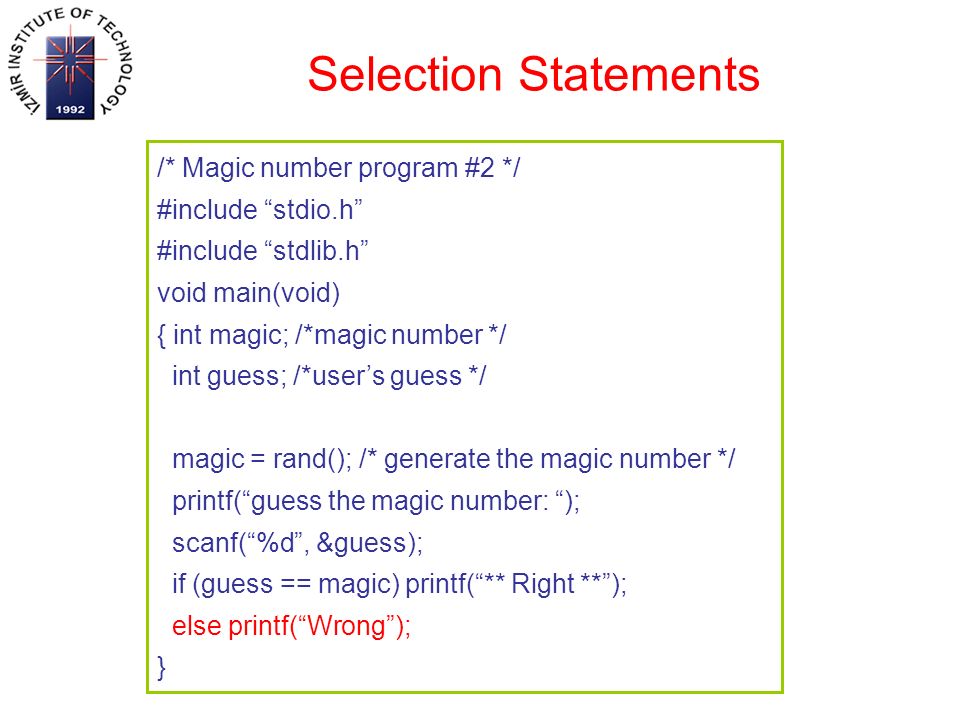 IZMIR INSTITUTE OF TECHNOLOGY
1992

Selection Statements

/* Magic number program #2 */
#include “stdio.h”
#include “stdlib.h”
void main(void)
{ int magic; /*magic number */
int guess; /*user’s guess */

magic = rand(); /* generate the magic number */
printf(“guess the magic number: “);
scanf(“%d”, &guess);
if (guess == magic) printf(“** Right **”);
else printf(“Wrong”);
}